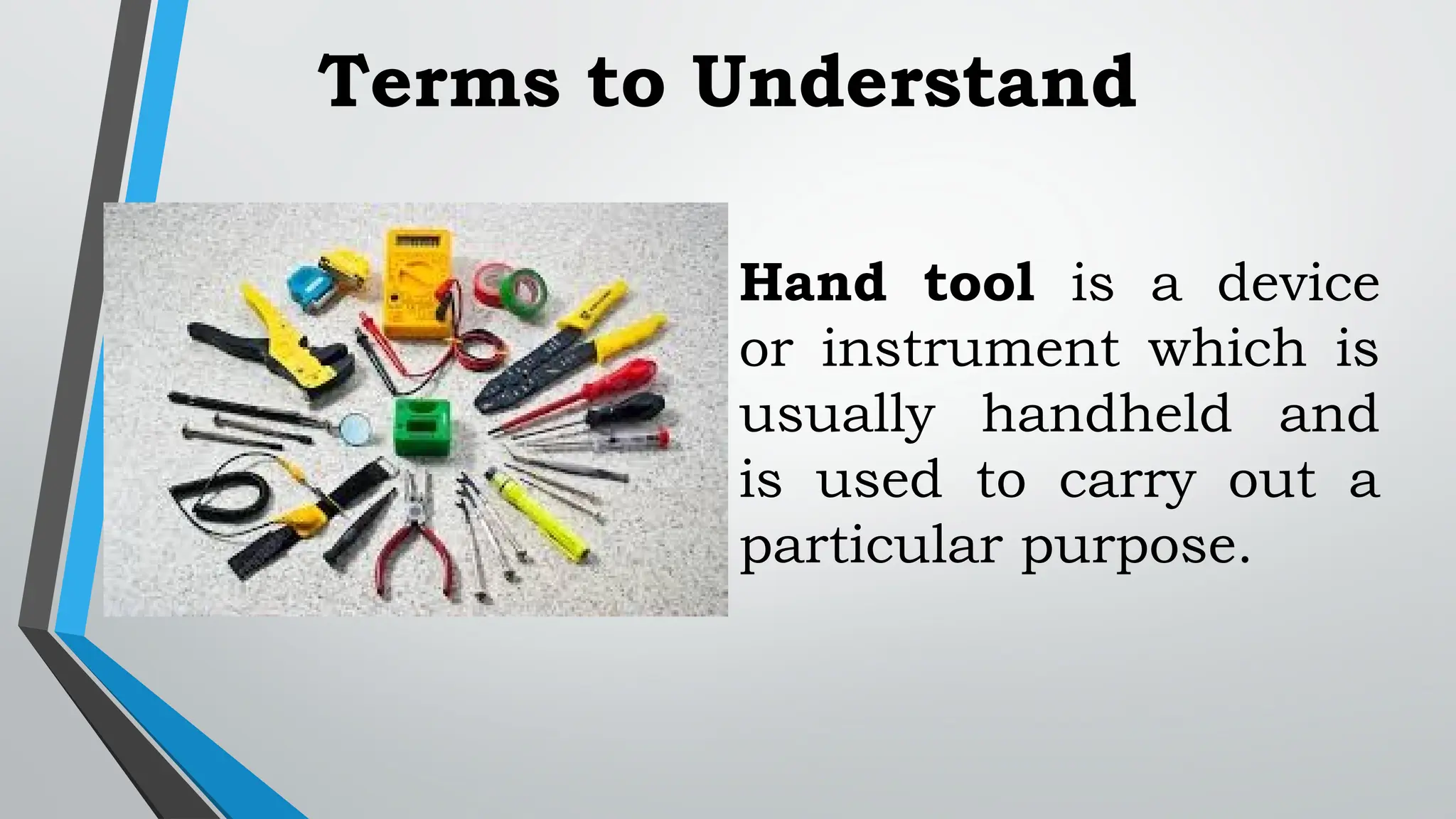 Terms to Understand

Hand tool is a device or instrument which is usually handheld and is used to carry out a particular purpose.